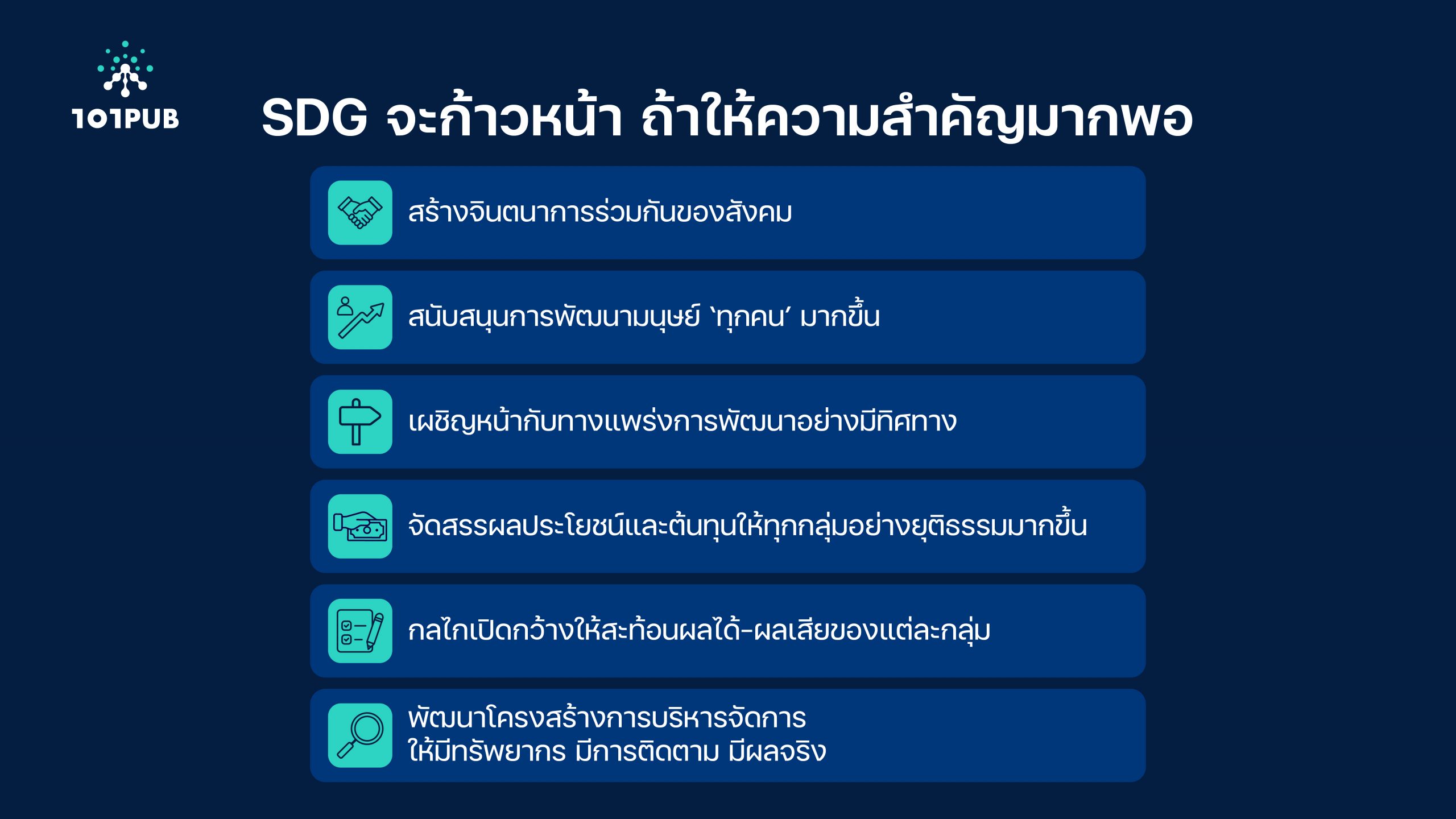 101PUB

SDG จะก้าวหน้า ถ้าให้ความสำคัญมากพอ

สร้างจินตนาการร่วมกันของสังคม

สนับสนุนการพัฒนามนุษย์ 'ทุกคน' มากขึ้น

เผชิญหน้ากับทางแพร่งการพัฒนาอย่างมีทิศทาง

จัดสรรผลประโยชน์และต้นทุนให้ทุกกลุ่มอย่างยุติธรรมมากขึ้น

กลไกเปิดกว้างให้สะท้อนผลได้-ผลเสียของแต่ละกลุ่ม

พัฒนาโครงสร้างการบริหารจัดการ
ให้มีทรัพยากร มีการติดตาม มีผลจริง